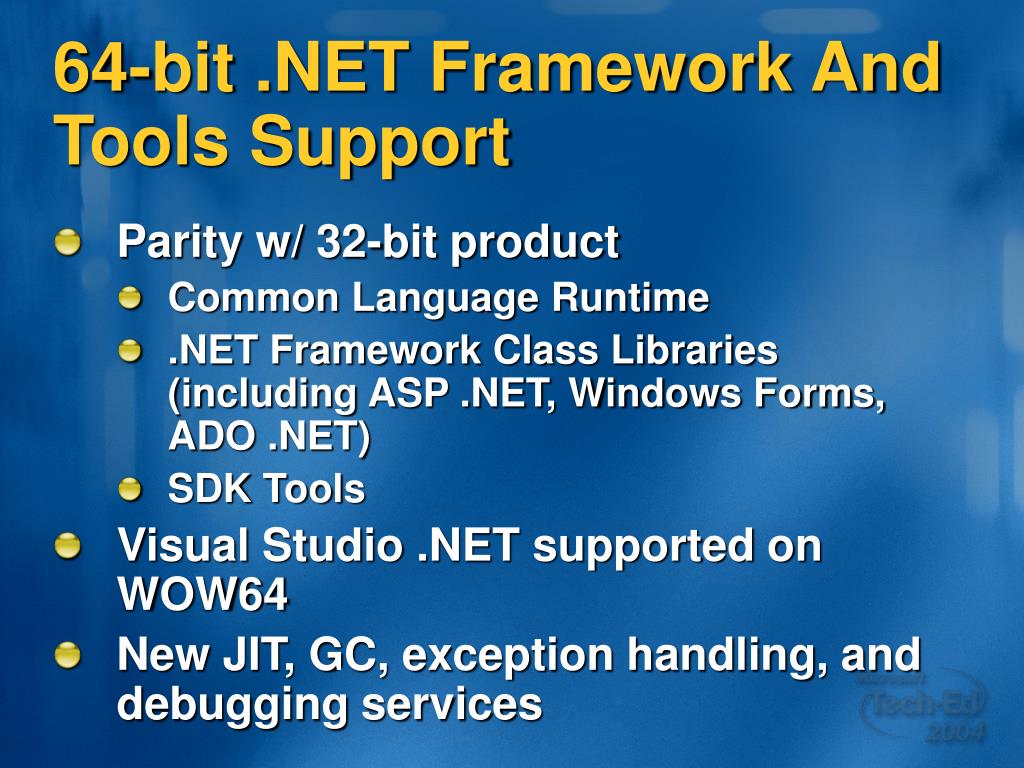 64-bit .NET Framework And Tools Support

Parity w/ 32-bit product

Common Language Runtime

.NET Framework Class Libraries (including ASP .NET, Windows Forms, ADO .NET)

SDK Tools

Visual Studio .NET supported on WOW64

New JIT, GC, exception handling, and debugging services

Microsoft Tech·Ed 2004